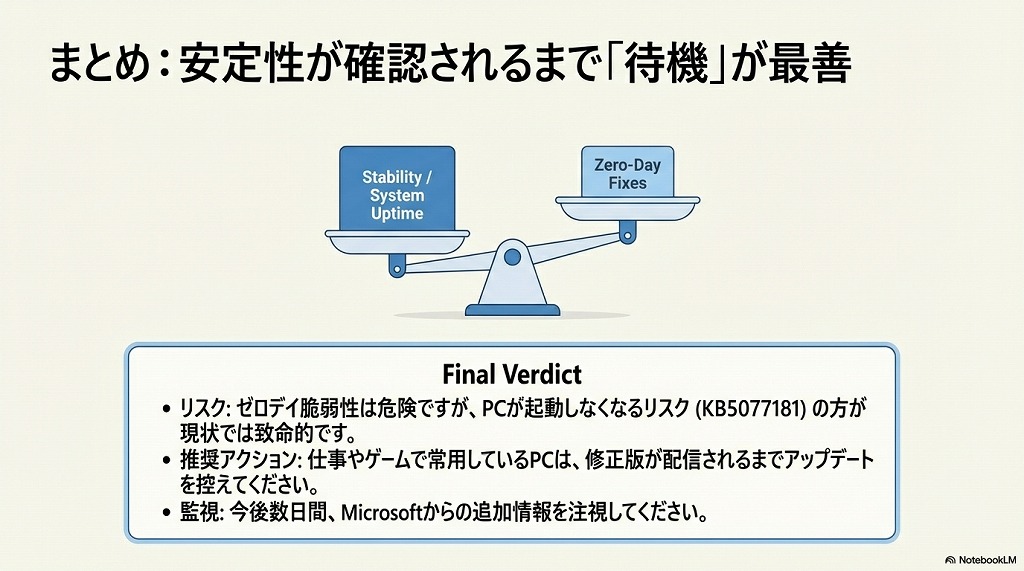 まとめ：安定性が確認されるまで「待機」が最善

Stability / System Uptime

Zero-Day Fixes

Final Verdict

• リスク: ゼロデイ脆弱性は危険ですが、PCが起動しなくなるリスク (KB5077181) の方が現状では致命的です。
• 推奨アクション: 仕事やゲームで常用しているPCは、修正版が配信されるまでアップデートを控えてください。
• 監視: 今後数日間、Microsoftからの追加情報を注視してください。

NotebookLM